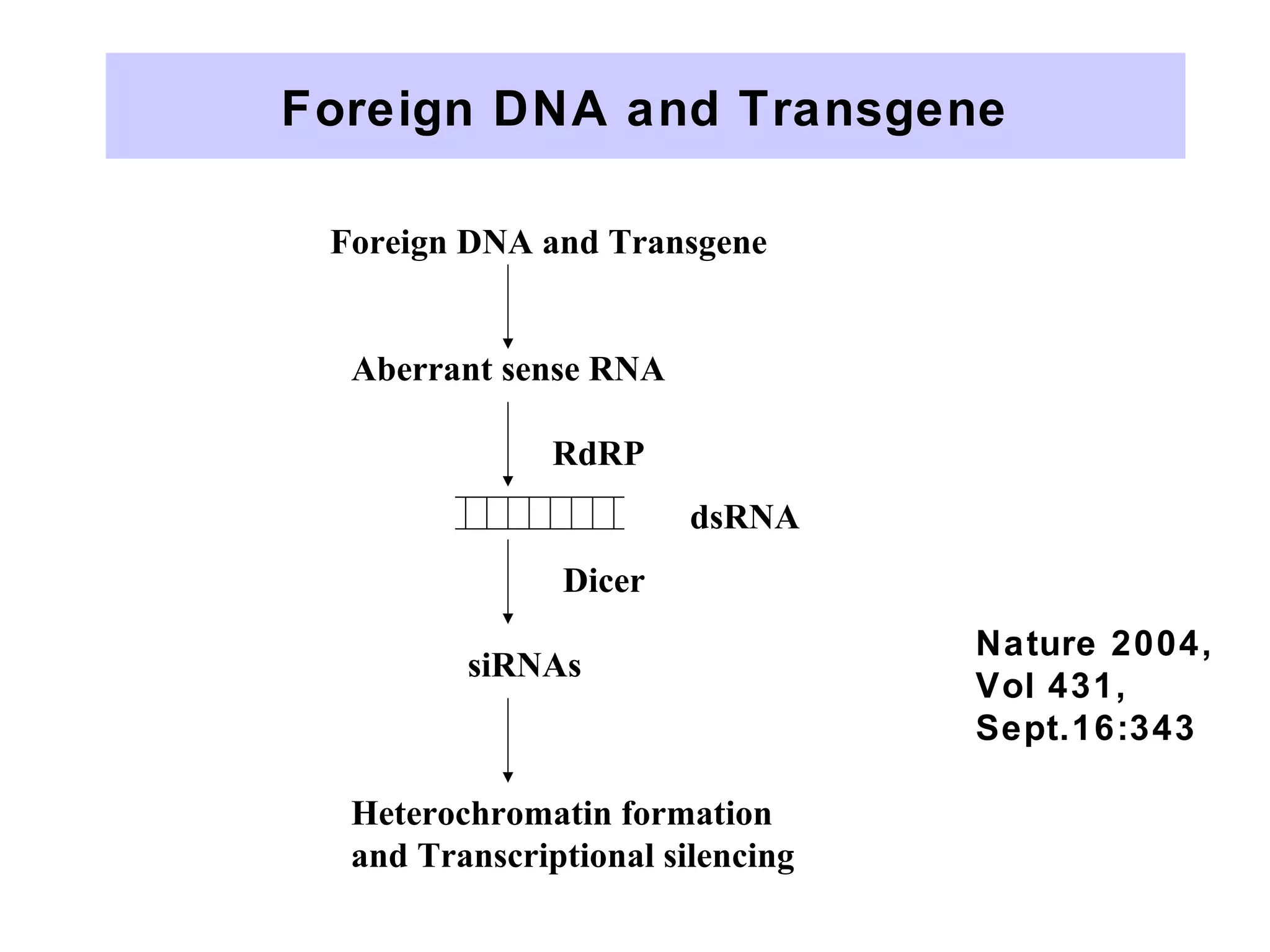 Foreign DNA and Transgene

Foreign DNA and Transgene

Aberrant sense RNA

RdRP

dsRNA

Dicer

siRNAs

Heterochromatin formation and Transcriptional silencing

Nature 2004, Vol 431, Sept.16:343